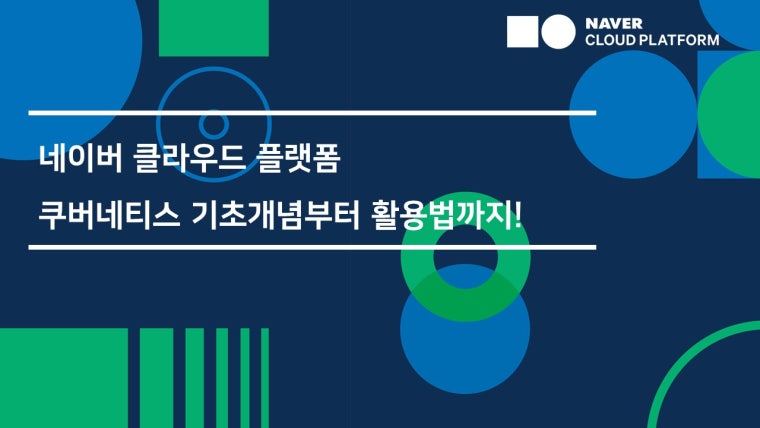 NAVER
CLOUD PLATFORM

네이버 클라우드 플랫폼
쿠버네티스 기초개념부터 활용법까지!